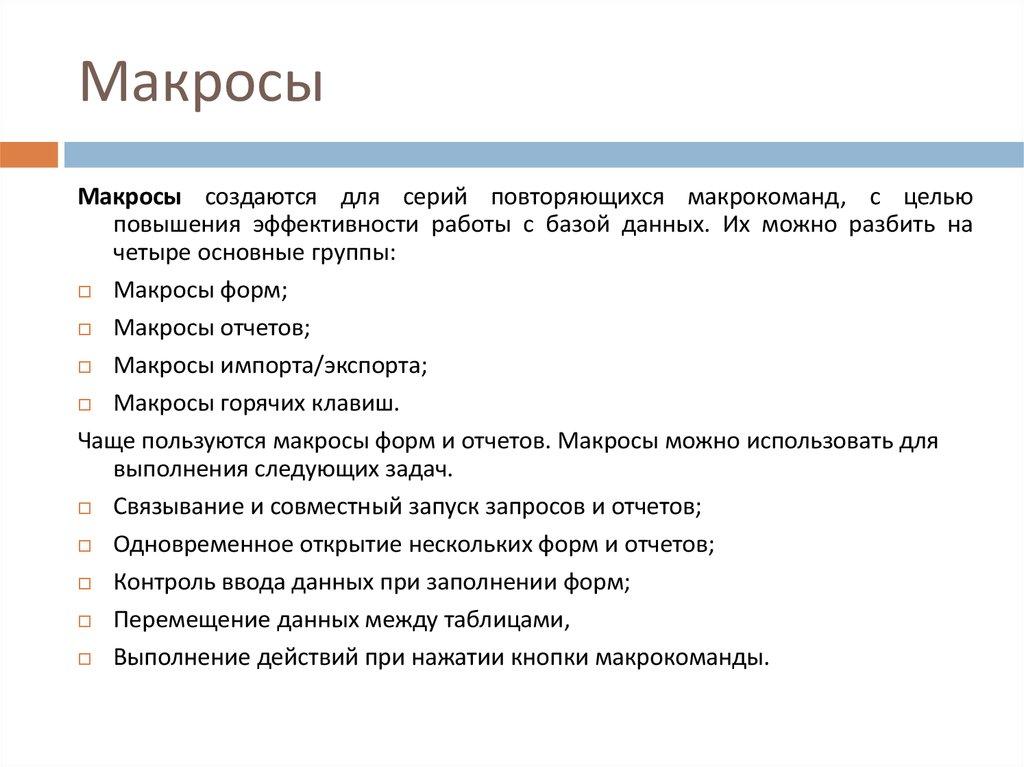 Макросы

Макросы создаются для серий повторяющихся макрокоманд, с целью повышения эффективности работы с базой данных. Их можно разбить на четыре основные группы:

□ Макросы форм;

□ Макросы отчетов;

□ Макросы импорта/экспорта;

□ Макросы горячих клавиш.

Чаще пользуются макросы форм и отчетов. Макросы можно использовать для выполнения следующих задач.

□ Связывание и совместный запуск запросов и отчетов;

□ Одновременное открытие нескольких форм и отчетов;

□ Контроль ввода данных при заполнении форм;

□ Перемещение данных между таблицами,

□ Выполнение действий при нажатии кнопки макрокоманды.